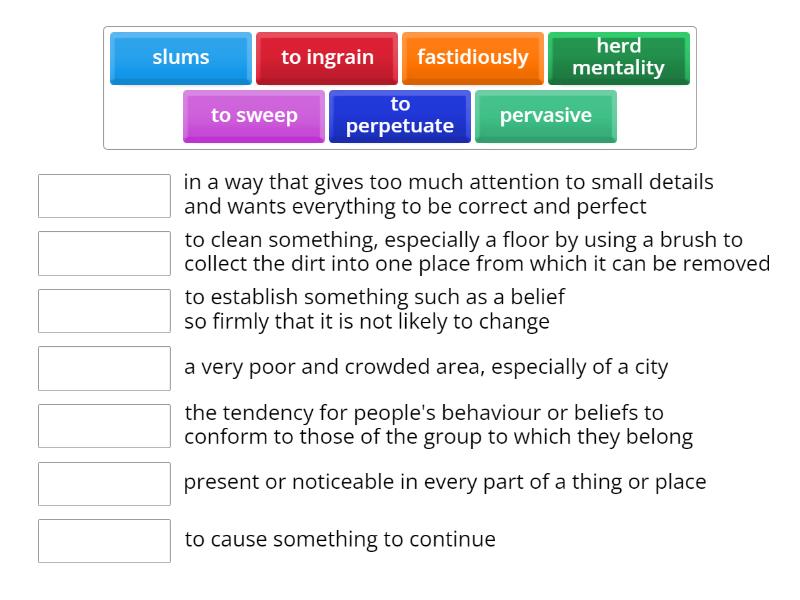 slums
to ingrain
fastidiously
herd mentality
to sweep
to perpetuate
pervasive

in a way that gives too much attention to small details and wants everything to be correct and perfect

to clean something, especially a floor by using a brush to collect the dirt into one place from which it can be removed

to establish something such as a belief so firmly that it is not likely to change

a very poor and crowded area, especially of a city

the tendency for people's behaviour or beliefs to conform to those of the group to which they belong

present or noticeable in every part of a thing or place

to cause something to continue